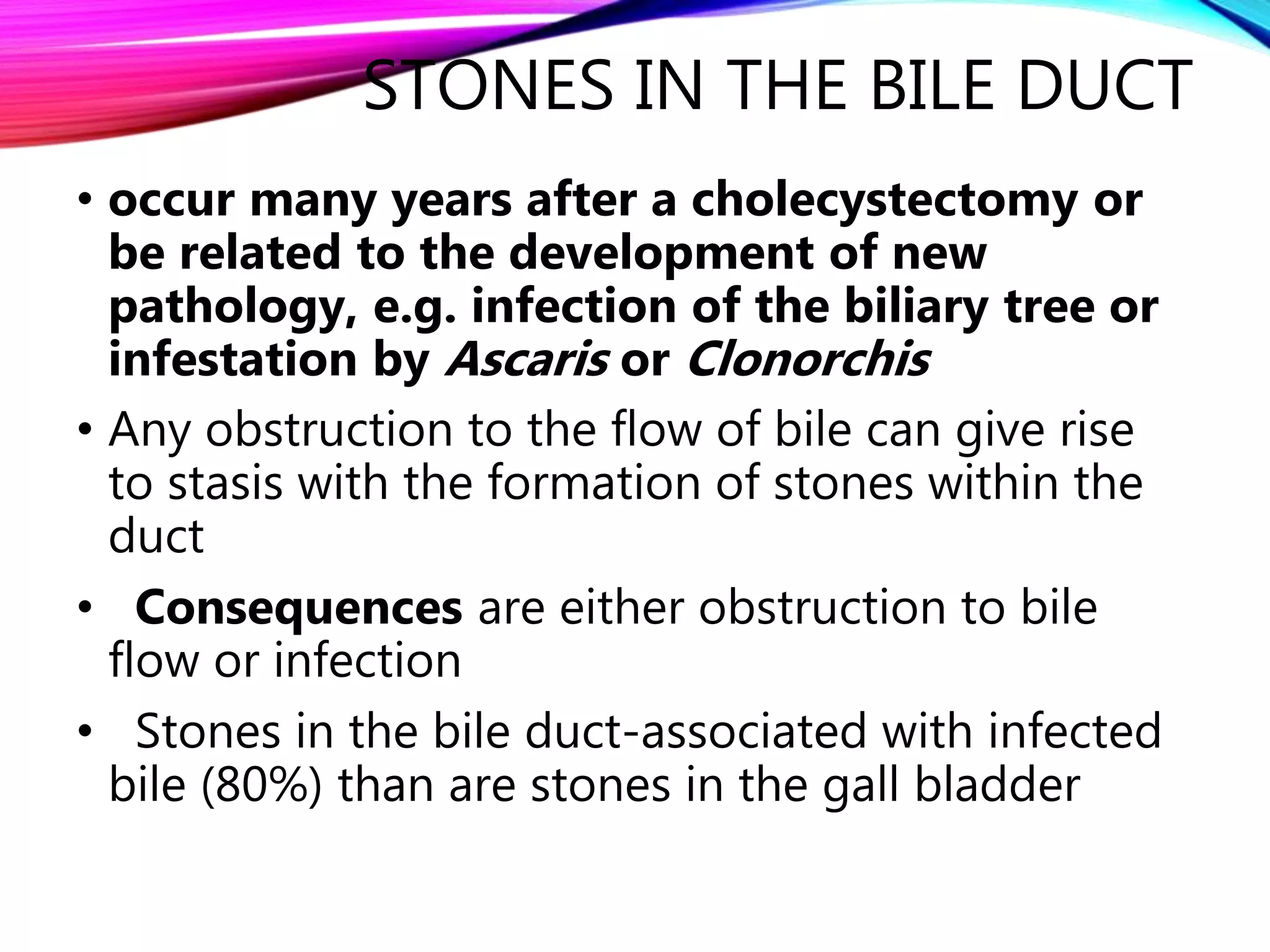 STONES IN THE BILE DUCT

• occur many years after a cholecystectomy or be related to the development of new pathology, e.g. infection of the biliary tree or infestation by Ascaris or Clonorchis

• Any obstruction to the flow of bile can give rise to stasis with the formation of stones within the duct

• Consequences are either obstruction to bile flow or infection

• Stones in the bile duct-associated with infected bile (80%) than are stones in the gall bladder